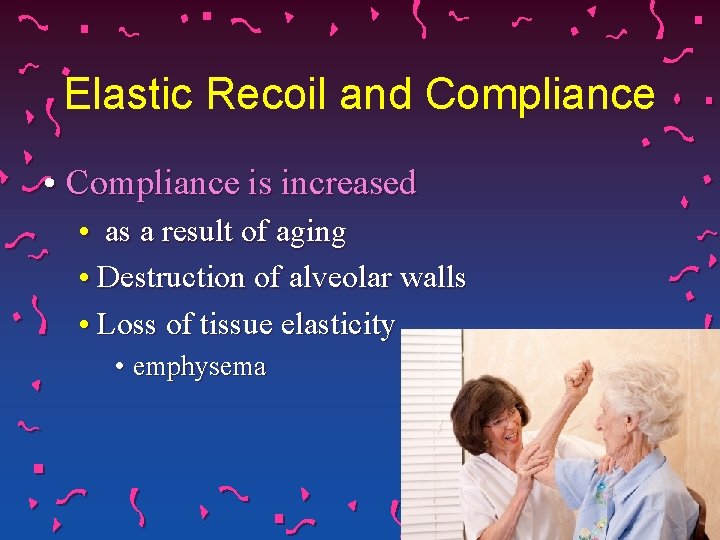 Elastic Recoil and Compliance

• Compliance is increased
  • as a result of aging
  • Destruction of alveolar walls
  • Loss of tissue elasticity
    • emphysema